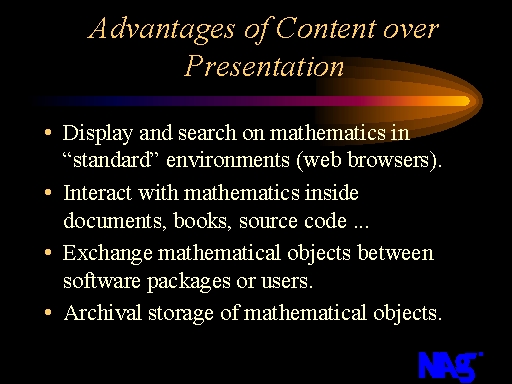 Advantages of Content over Presentation

• Display and search on mathematics in “standard” environments (web browsers).

• Interact with mathematics inside documents, books, source code ...

• Exchange mathematical objects between software packages or users.

• Archival storage of mathematical objects.

NAG